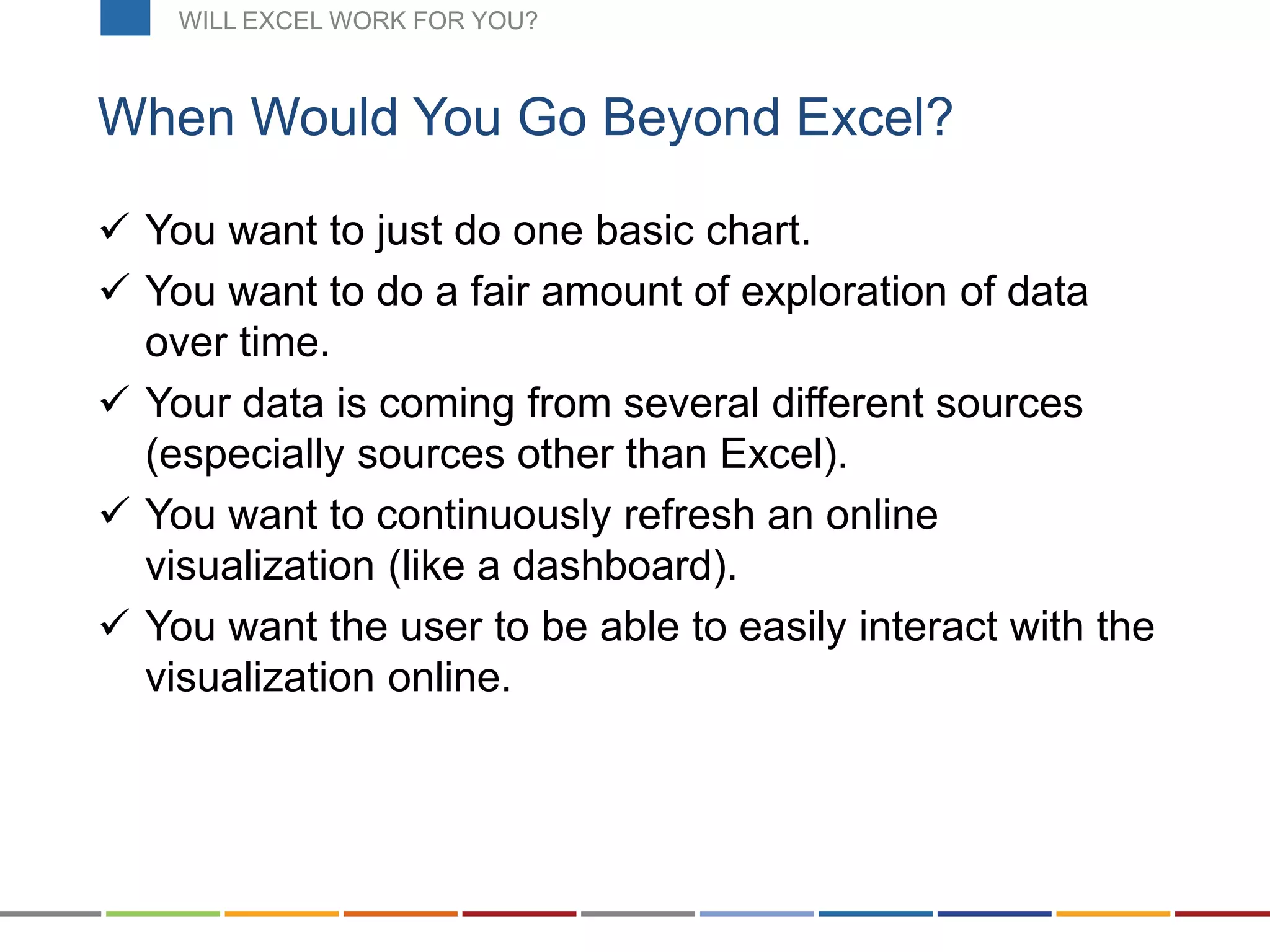 WILL EXCEL WORK FOR YOU?

When Would You Go Beyond Excel?

✓ You want to just do one basic chart.

✓ You want to do a fair amount of exploration of data over time.

✓ Your data is coming from several different sources (especially sources other than Excel).

✓ You want to continuously refresh an online visualization (like a dashboard).

✓ You want the user to be able to easily interact with the visualization online.